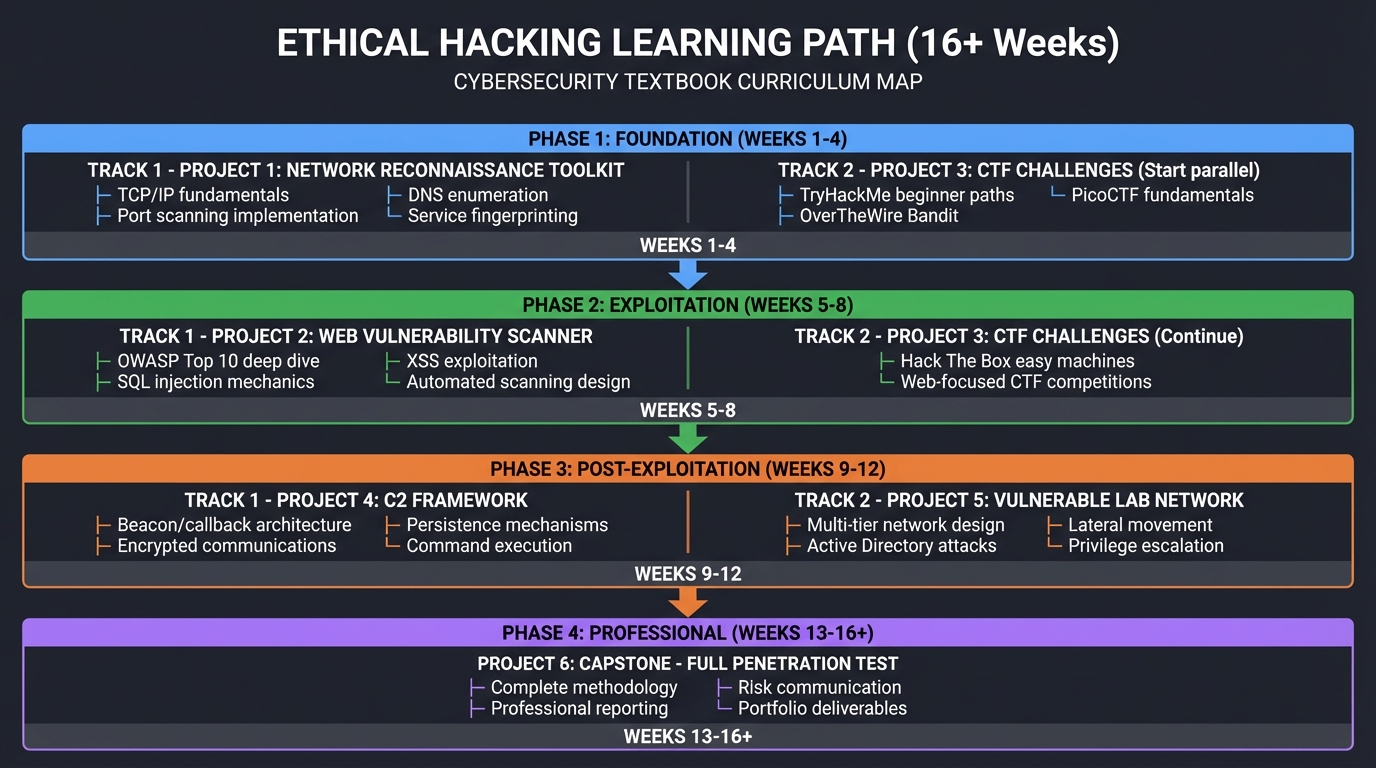 ETHICAL HACKING LEARNING PATH (16+ Weeks)

CYBERSECURITY TEXTBOOK CURRICULUM MAP

PHASE 1: FOUNDATION (WEEKS 1-4)

TRACK 1 - PROJECT 1: NETWORK RECONNAISSANCE TOOLKIT
├ TCP/IP fundamentals
├ Port scanning implementation
├ DNS enumeration
└ Service fingerprinting

TRACK 2 - PROJECT 3: CTF CHALLENGES (Start parallel)
├ TryHackMe beginner paths
├ OverTheWire Bandit
└ PicoCTF fundamentals

WEEKS 1-4

PHASE 2: EXPLOITATION (WEEKS 5-8)

TRACK 1 - PROJECT 2: WEB VULNERABILITY SCANNER
├ OWASP Top 10 deep dive
├ SQL injection mechanics
├ XSS exploitation
└ Automated scanning design

TRACK 2 - PROJECT 3: CTF CHALLENGES (Continue)
├ Hack The Box easy machines
└ Web-focused CTF competitions

WEEKS 5-8

PHASE 3: POST-EXPLOITATION (WEEKS 9-12)

TRACK 1 - PROJECT 4: C2 FRAMEWORK
├ Beacon/callback architecture
├ Encrypted communications
├ Persistence mechanisms
└ Command execution

TRACK 2 - PROJECT 5: VULNERABLE LAB NETWORK
├ Multi-tier network design
├ Active Directory attacks
├ Lateral movement
└ Privilege escalation

WEEKS 9-12

PHASE 4: PROFESSIONAL (WEEKS 13-16+)

PROJECT 6: CAPSTONE - FULL PENETRATION TEST
├ Complete methodology
├ Professional reporting
├ Risk communication
└ Portfolio deliverables

WEEKS 13-16+